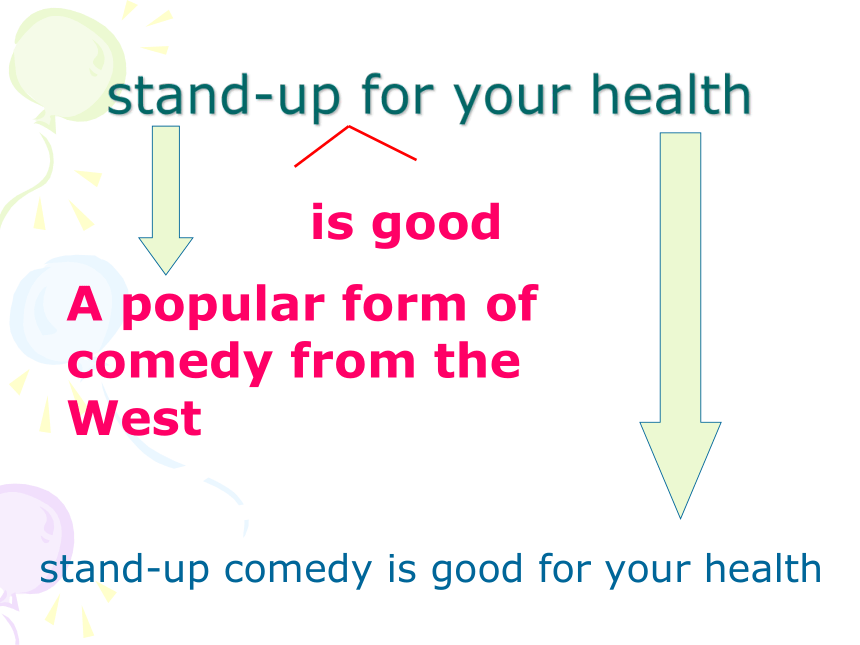 stand-up for your health

is good

A popular form of comedy from the West

stand-up comedy is good for your health